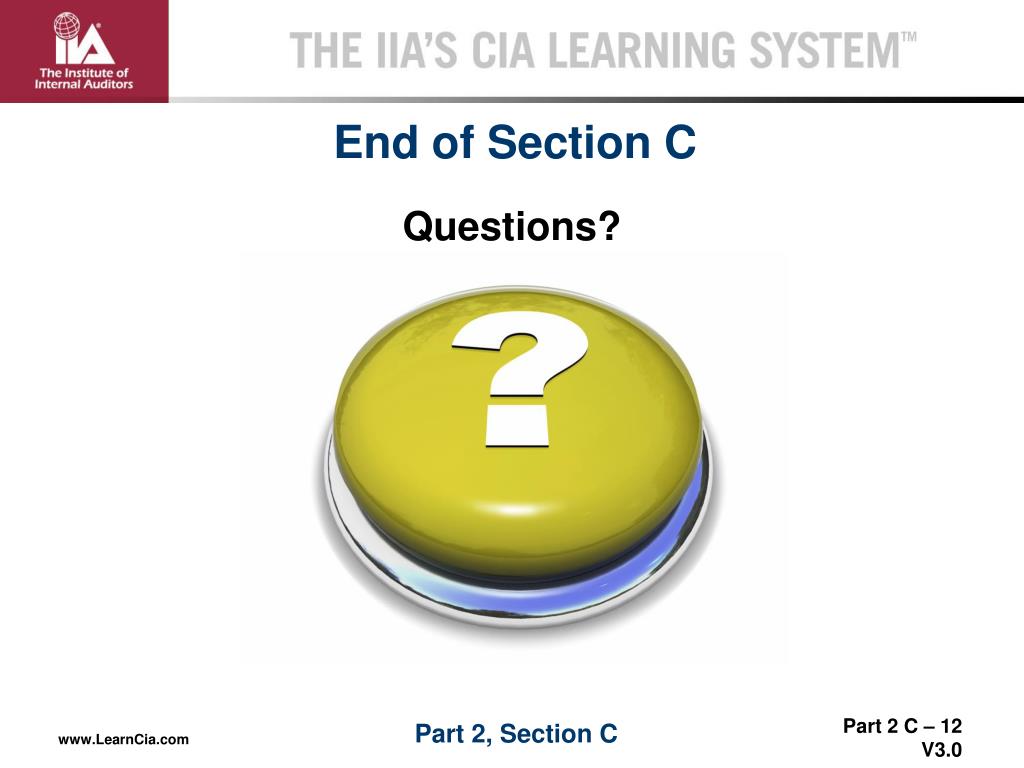 IIA
The Institute of Internal Auditors

THE IIA'S CIA LEARNING SYSTEM™

End of Section C

Questions?

?

www.LearnCia.com

Part 2, Section C

Part 2 C – 12
V3.0